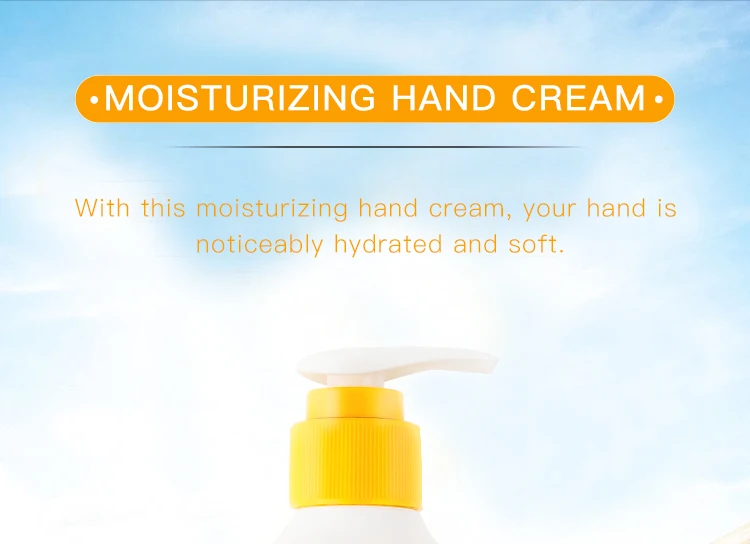 •MOISTURIZING HAND CREAM•

With this moisturizing hand cream, your hand is noticeably hydrated and soft.